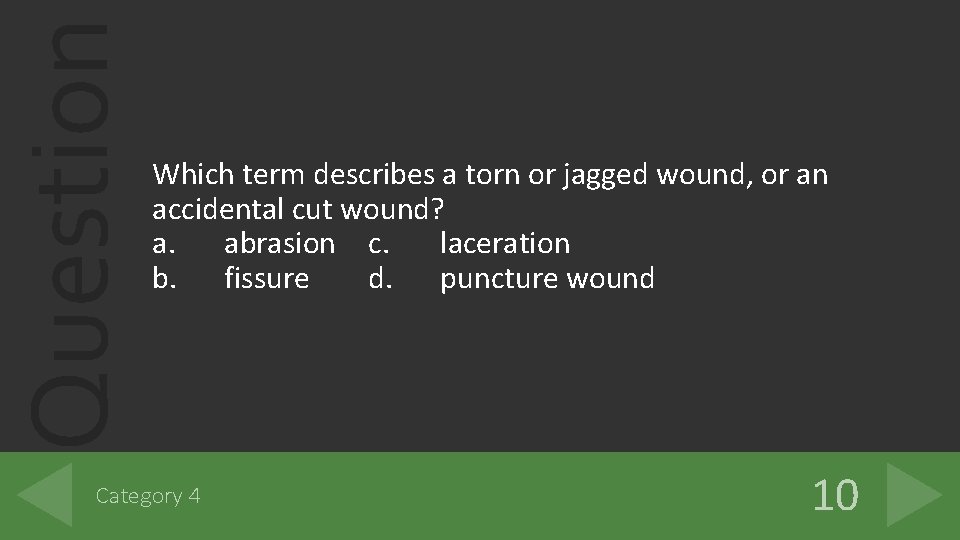 Question

Which term describes a torn or jagged wound, or an accidental cut wound?
a. abrasion c. laceration
b. fissure d. puncture wound

Category 4

10